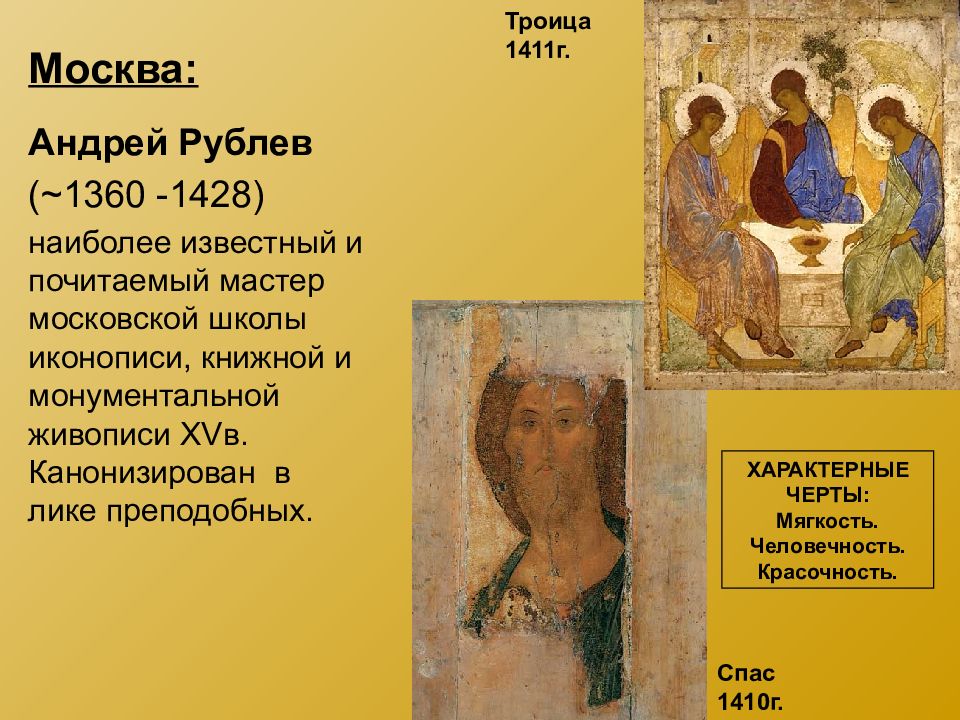 Москва:

Андрей Рублев

(~1360 -1428)

наиболее известный и почитаемый мастер московской школы иконописи, книжной и монументальной живописи XVв. Канонизирован в лике преподобных.

Троица
1411г.

ХАРАКТЕРНЫЕ ЧЕРТЫ:
Мягкость.
Человечность.
Красочность.

Спас
1410г.